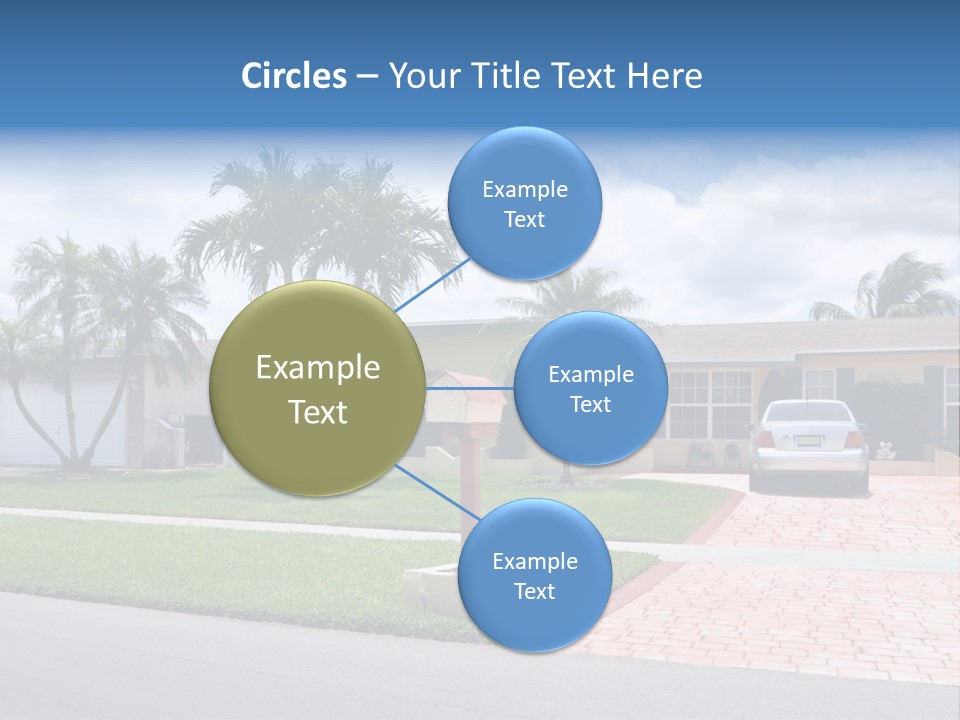 Circles – Your Title Text Here

Example Text

Example Text

Example Text

Example Text